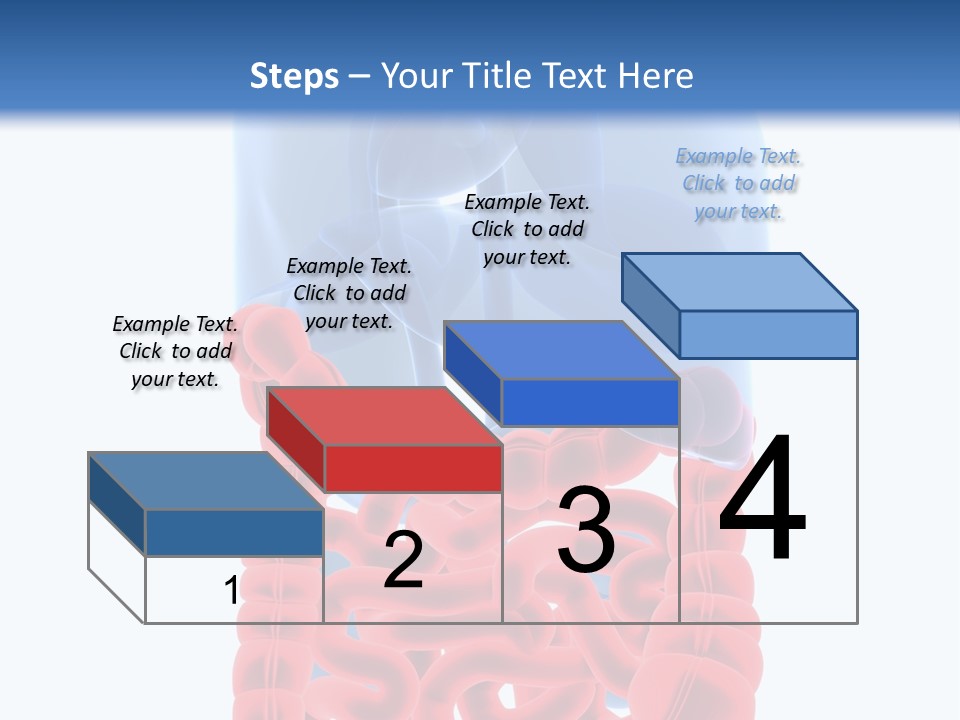 Steps – Your Title Text Here

Example Text. Click to add your text.

Example Text. Click to add your text.

Example Text. Click to add your text.

Example Text. Click to add your text.

1

2

3

4